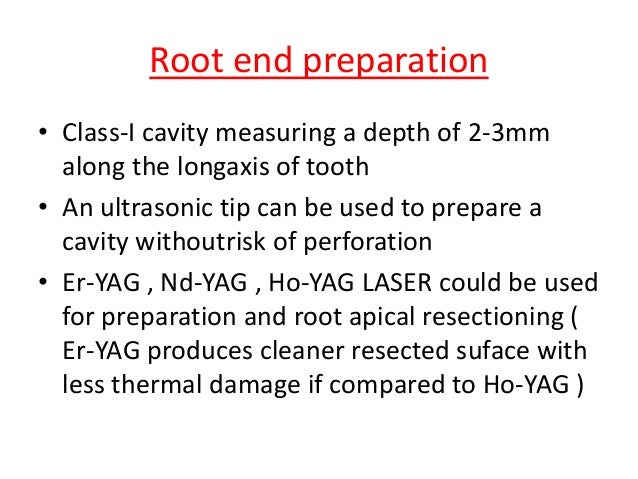 Root end preparation

• Class-I cavity measuring a depth of 2-3mm along the longaxis of tooth
• An ultrasonic tip can be used to prepare a cavity withoutrisk of perforation
• Er-YAG , Nd-YAG , Ho-YAG LASER could be used for preparation and root apical resectioning ( Er-YAG produces cleaner resected suface with less thermal damage if compared to Ho-YAG )